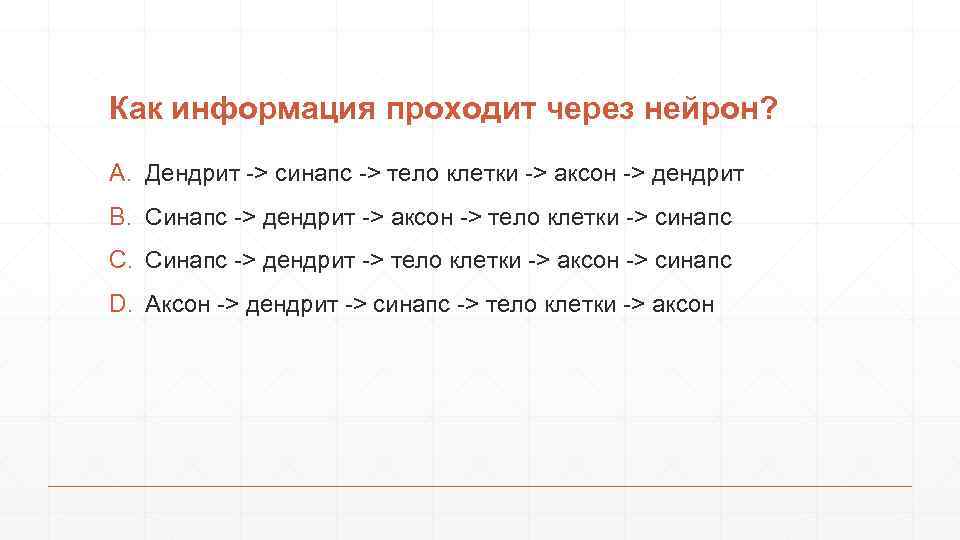 Как информация проходит через нейрон?

A. Дендрит -> синапс -> тело клетки -> аксон -> дендрит

B. Синапс -> дендрит -> аксон -> тело клетки -> синапс

C. Синапс -> дендрит -> тело клетки -> аксон -> синапс

D. Аксон -> дендрит -> синапс -> тело клетки -> аксон